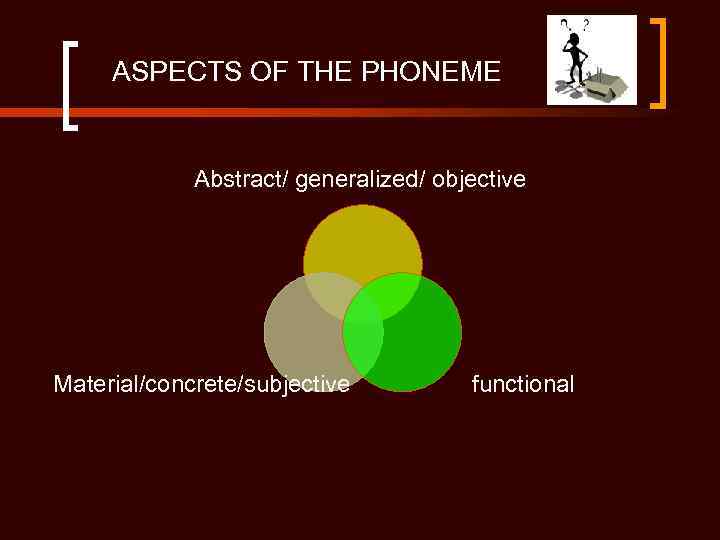 ASPECTS OF THE PHONEME

Abstract/ generalized/ objective

Material/concrete/subjective

functional